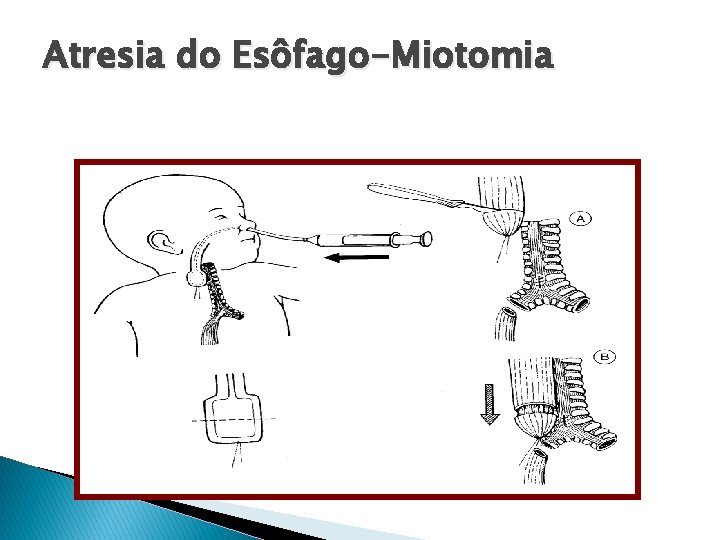 Atresia do Esôfago-Miotomia

A

B